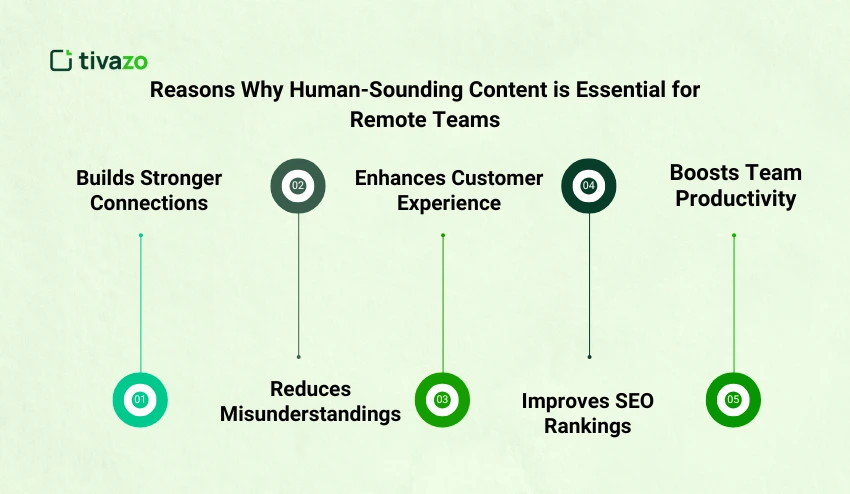 tivazo

Reasons Why Human-Sounding Content is Essential for Remote Teams

Builds Stronger Connections

01

02

Reduces Misunderstandings

Enhances Customer Experience

03

04

Improves SEO Rankings

Boosts Team Productivity

05